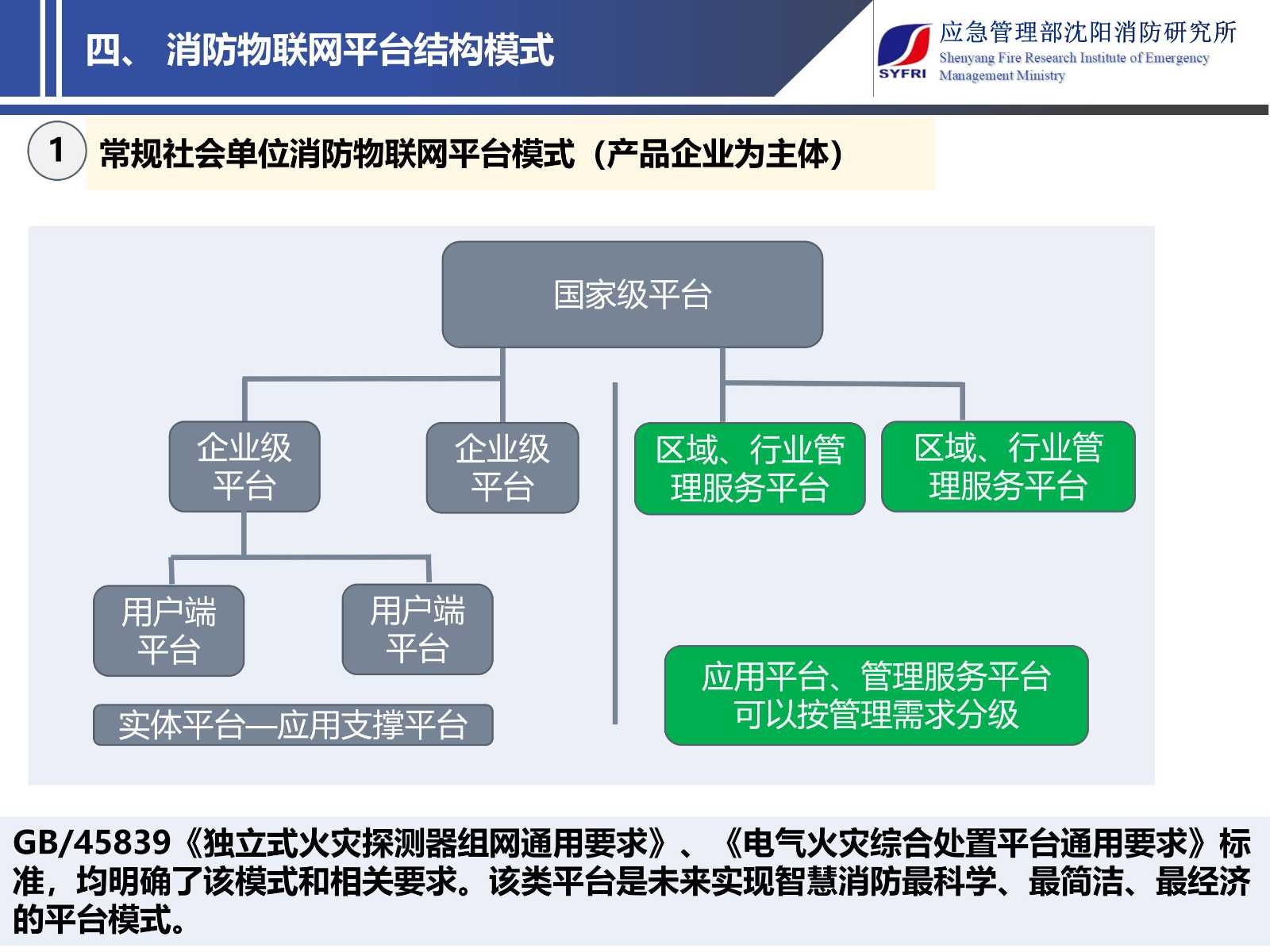 四、 消防物联网平台结构模式

SYFRI

应急管理部沈阳消防研究所

Shenyang Fire Research Institute of Emergency Management Ministry

1

常规社会单位消防物联网平台模式（产品企业为主体）

国家级平台

企业级平台

企业级平台

区域、行业管理服务平台

区域、行业管理服务平台

用户端平台

用户端平台

实体平台—应用支撑平台

应用平台、管理服务平台可以按管理需求分级

GB/45839《独立式火灾探测器组网通用要求》、《电气火灾综合处置平台通用要求》标准，均明确了该模式和相关要求。该类平台是未来实现智慧消防最科学、最简洁、最经济的平台模式。